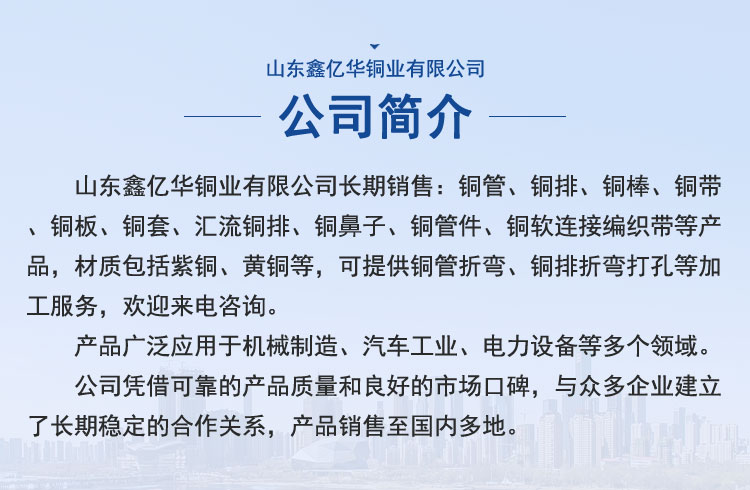 山东鑫亿华铜业有限公司

公司简介

山东鑫亿华铜业有限公司长期销售：铜管、铜排、铜棒、铜带、铜板、铜套、汇流铜排、铜鼻子、铜管件、铜软连接编织带等产品，材质包括紫铜、黄铜等，可提供铜管折弯、铜排折弯打孔等加工服务，欢迎来电咨询。

产品广泛应用于机械制造、汽车工业、电力设备等多个领域。

公司凭借可靠的产品质量和良好的市场口碑，与众多企业建立了长期稳定的合作关系，产品销售至国内多地。